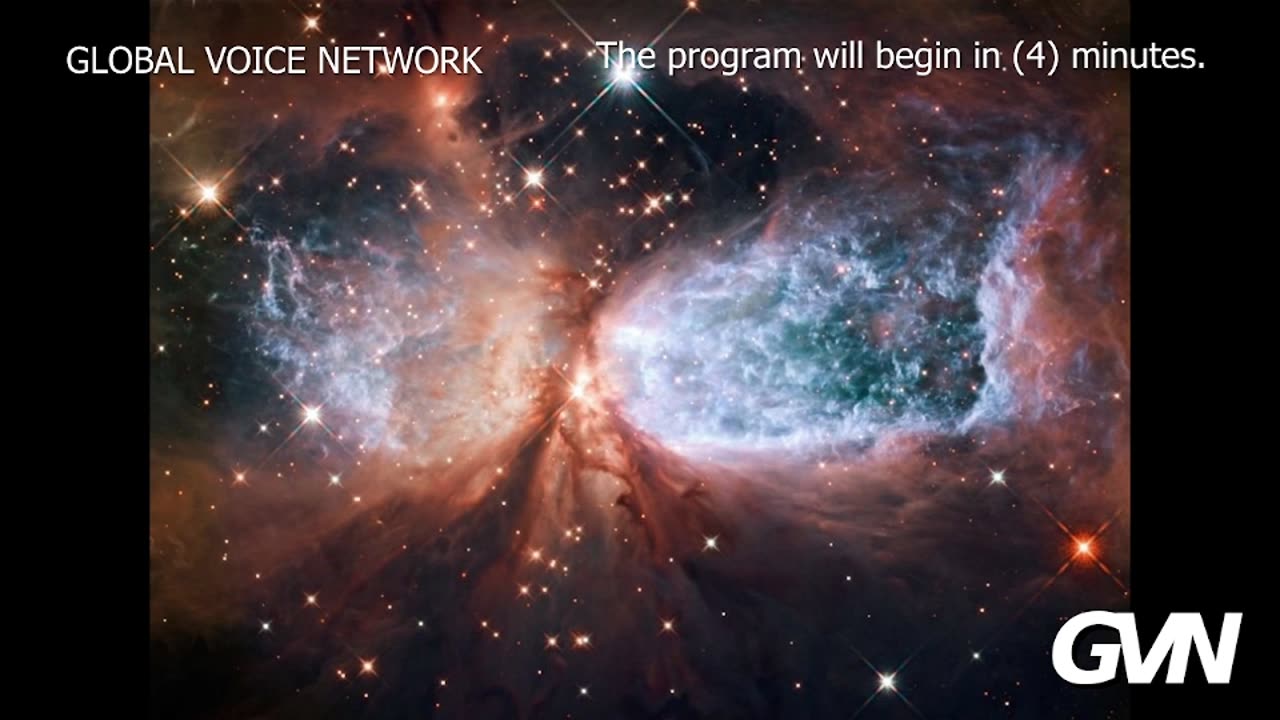 GLOBAL VOICE NETWORK

The program will begin in (4) minutes.

GVN